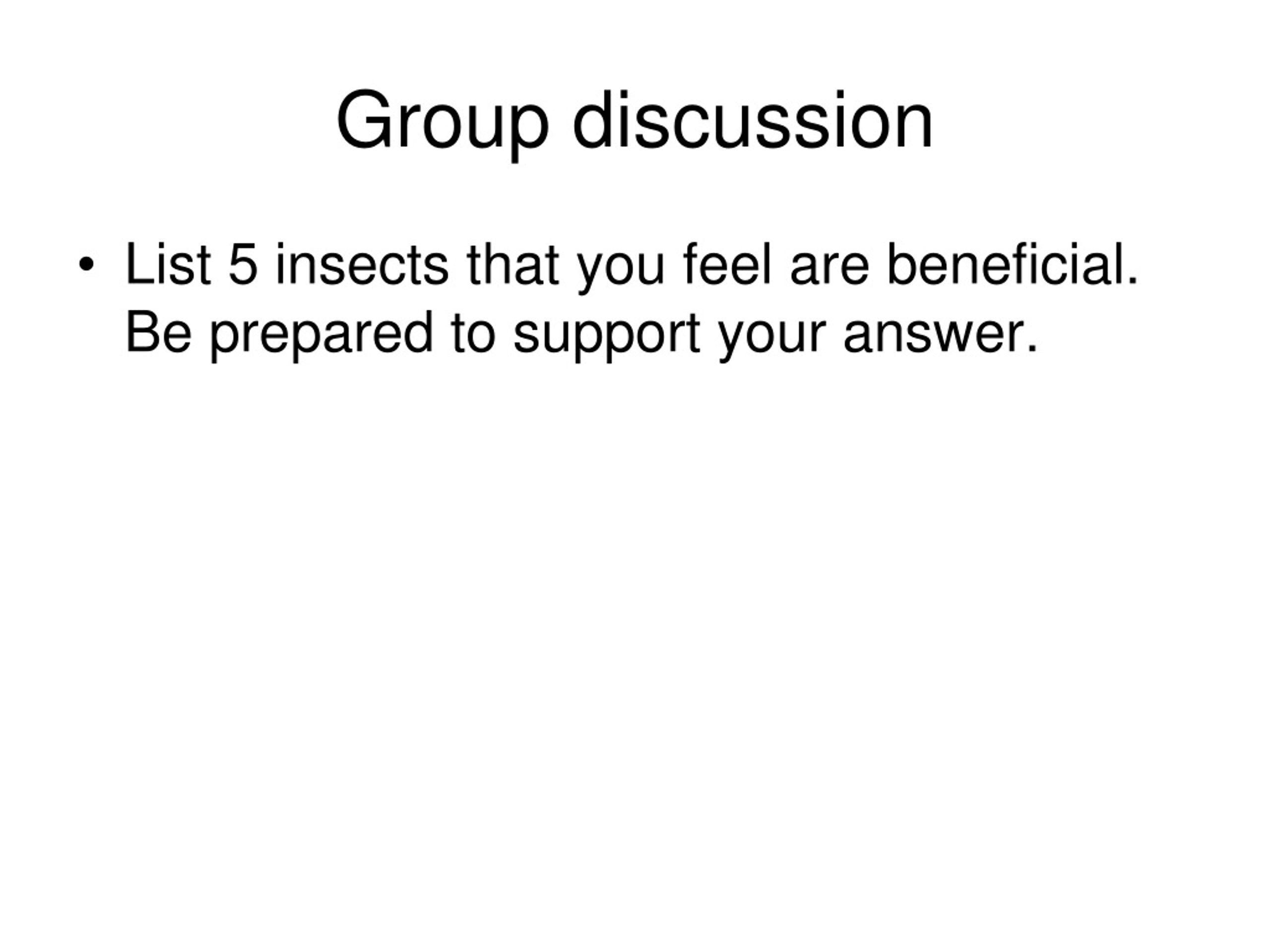 Group discussion

• List 5 insects that you feel are beneficial. Be prepared to support your answer.